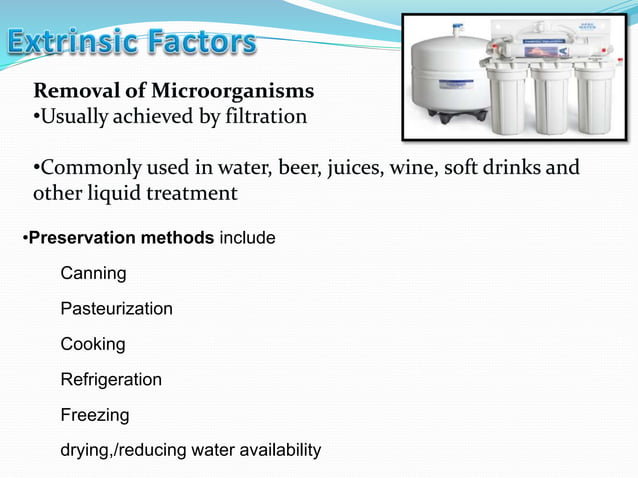 Extrinsic Factors

Removal of Microorganisms
•Usually achieved by filtration

•Commonly used in water, beer, juices, wine, soft drinks and other liquid treatment

•Preservation methods include

Canning

Pasteurization

Cooking

Refrigeration

Freezing

drying,/reducing water availability